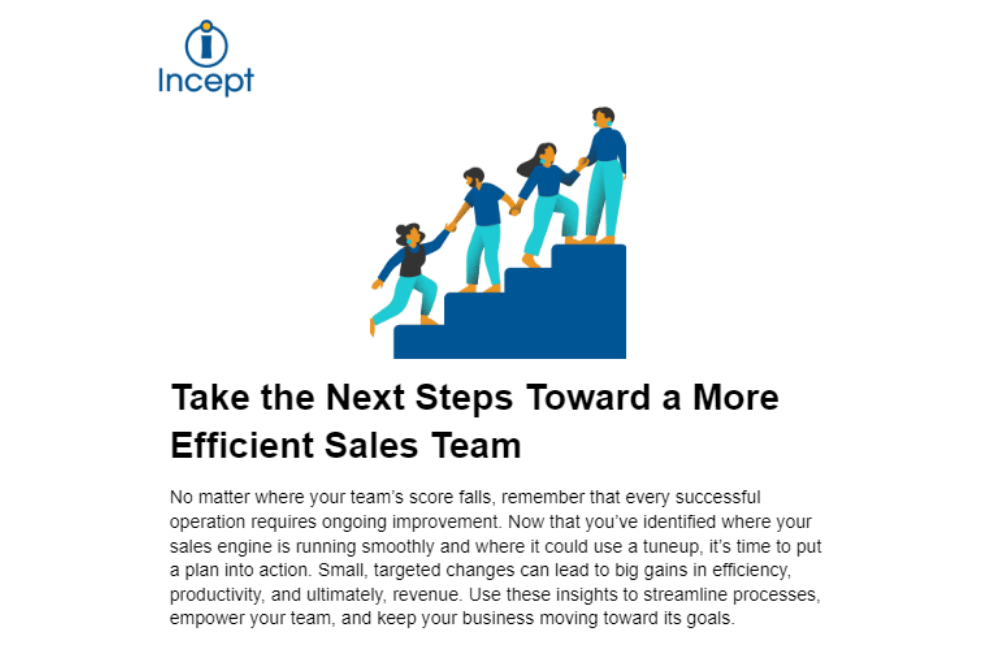 Incept

Take the Next Steps Toward a More Efficient Sales Team

No matter where your team's score falls, remember that every successful operation requires ongoing improvement. Now that you've identified where your sales engine is running smoothly and where it could use a tuneup, it's time to put a plan into action. Small, targeted changes can lead to big gains in efficiency, productivity, and ultimately, revenue. Use these insights to streamline processes, empower your team, and keep your business moving toward its goals.